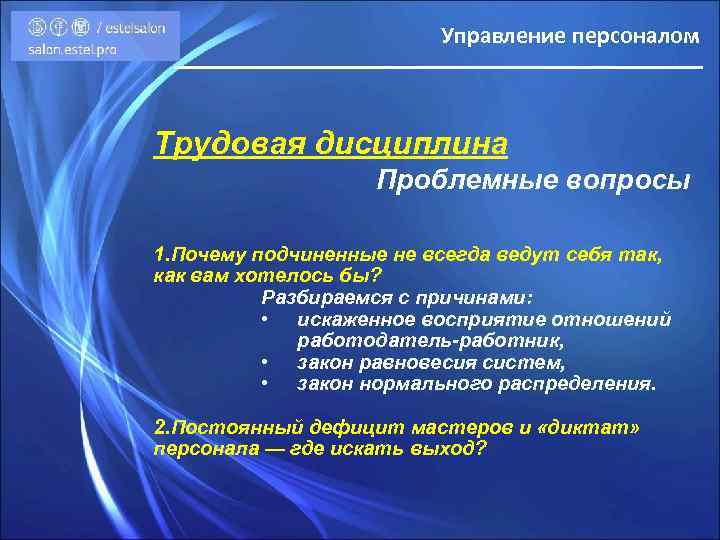 / estelsalon
salon.estel.pro

Управление персоналом

Трудовая дисциплина
Проблемные вопросы

1.Почему подчиненные не всегда ведут себя так, как вам хотелось бы?
Разбираемся с причинами:
• искаженное восприятие отношений работодатель-работник,
• закон равновесия систем,
• закон нормального распределения.

2.Постоянный дефицит мастеров и «диктат» персонала — где искать выход?